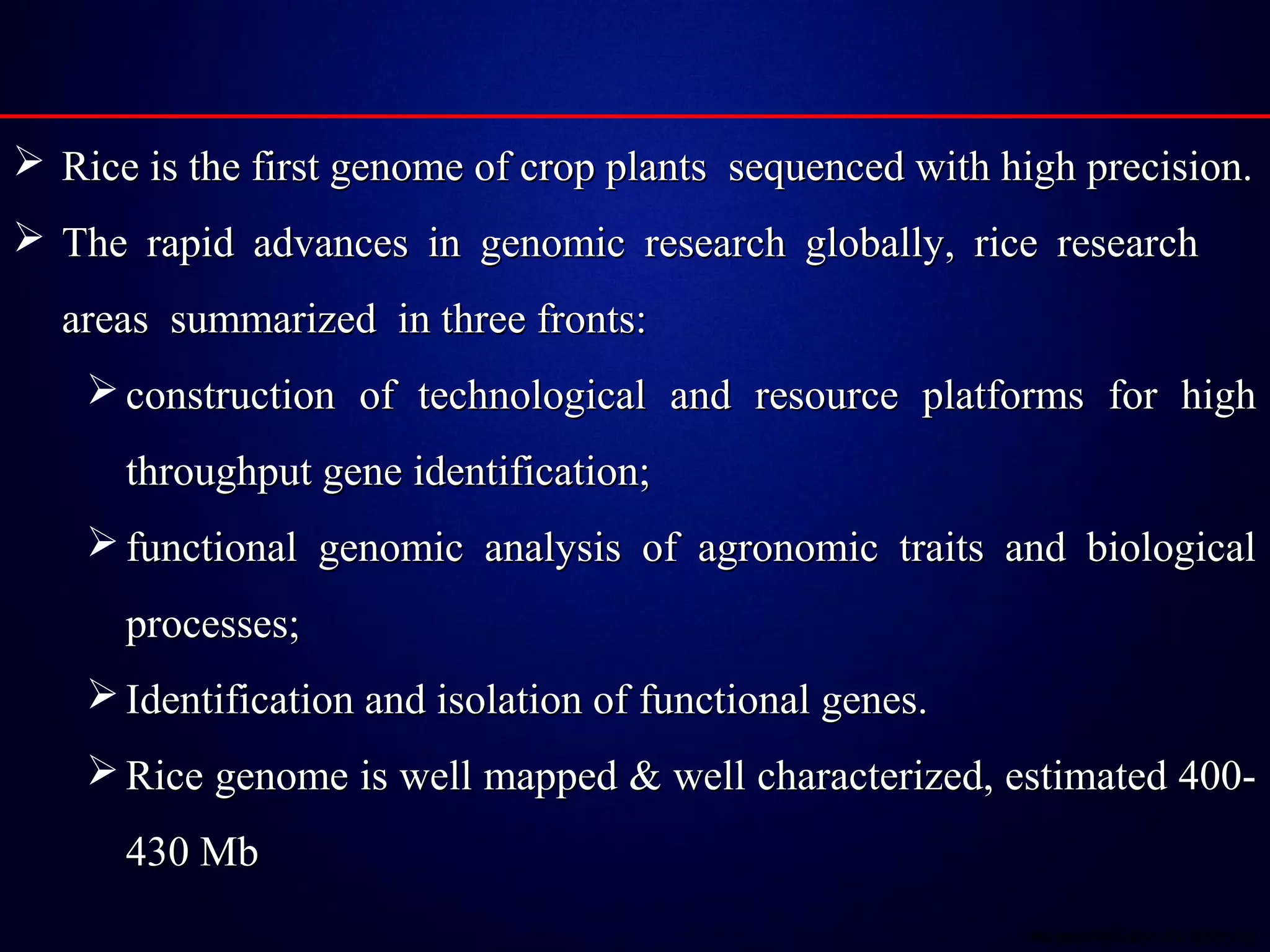 ➢ Rice is the first genome of crop plants sequenced with high precision.

➢ The rapid advances in genomic research globally, rice research areas summarized in three fronts:

➢ construction of technological and resource platforms for high throughput gene identification;

➢ functional genomic analysis of agronomic traits and biological processes;

➢ Identification and isolation of functional genes.

➢ Rice genome is well mapped & well characterized, estimated 400-430 Mb